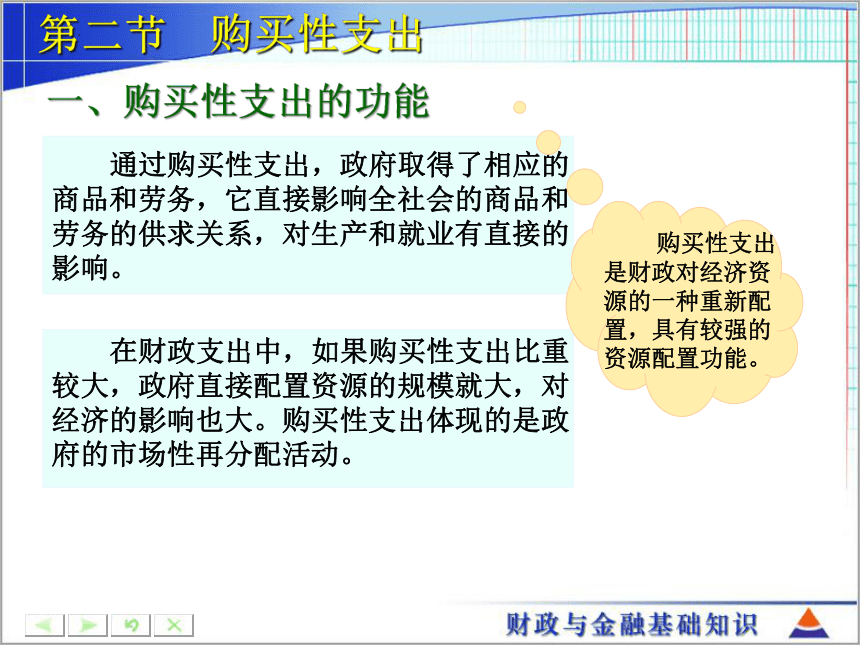 第二节　购买性支出

一、购买性支出的功能

通过购买性支出，政府取得了相应的商品和劳务，它直接影响全社会的商品和劳务的供求关系，对生产和就业有直接的影响。

在财政支出中，如果购买性支出比重较大，政府直接配置资源的规模就大，对经济的影响也大。购买性支出体现的是政府的市场性再分配活动。

购买性支出是财政对经济资源的一种重新配置，具有较强的资源配置功能。

财政与金融基础知识